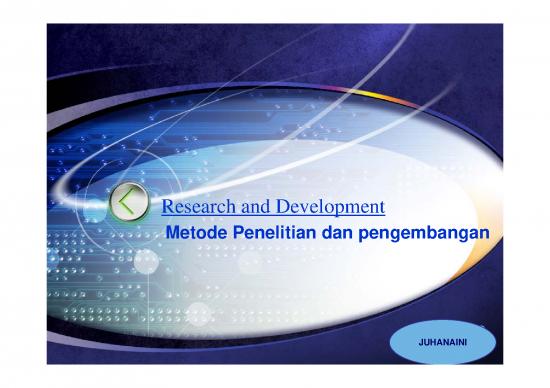 Research and Development
Metode Penelitian dan pengembangan

JUHANAINI